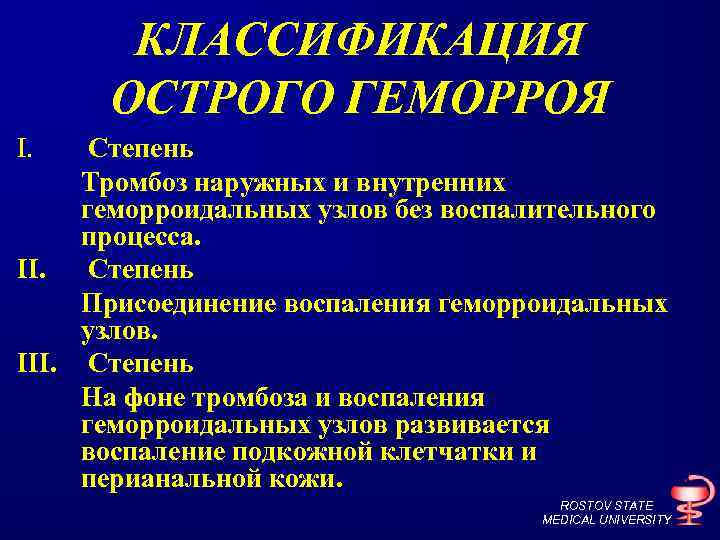 КЛАССИФИКАЦИЯ ОСТРОГО ГЕМОРРОЯ

I. Степень

Тромбоз наружных и внутренних геморроидальных узлов без воспалительного процесса.

II. Степень

Присоединение воспаления геморроидальных узлов.

III. Степень

На фоне тромбоза и воспаления геморроидальных узлов развивается воспаление подкожной клетчатки и перианальной кожи.

ROSTOV STATE MEDICAL UNIVERSITY